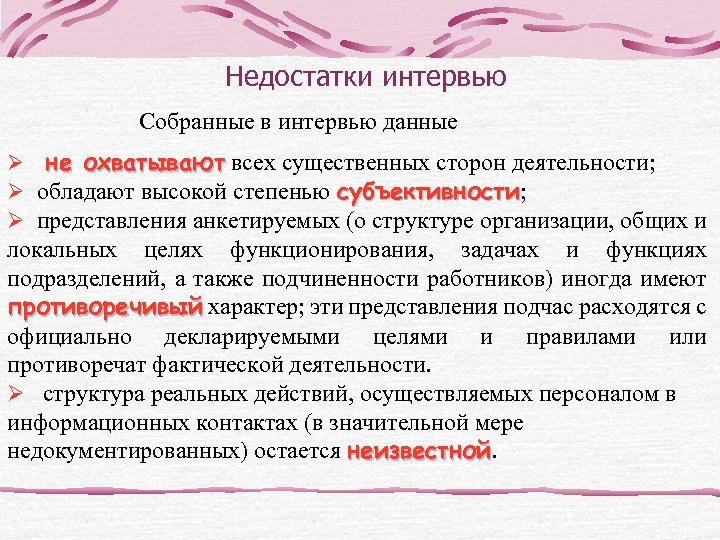 Недостатки интервью

Собранные в интервью данные

➢ не охватывают всех существенных сторон деятельности;
➢ обладают высокой степенью субъективности;
➢ представления анкетируемых (о структуре организации, общих и локальных целях функционирования, задачах и функциях подразделений, а также подчиненности работников) иногда имеют противоречивый характер; эти представления подчас расходятся с официально декларируемыми целями и правилами или противоречат фактической деятельности.
➢ структура реальных действий, осуществляемых персоналом в информационных контактах (в значительной мере недокументированных) остается неизвестной.